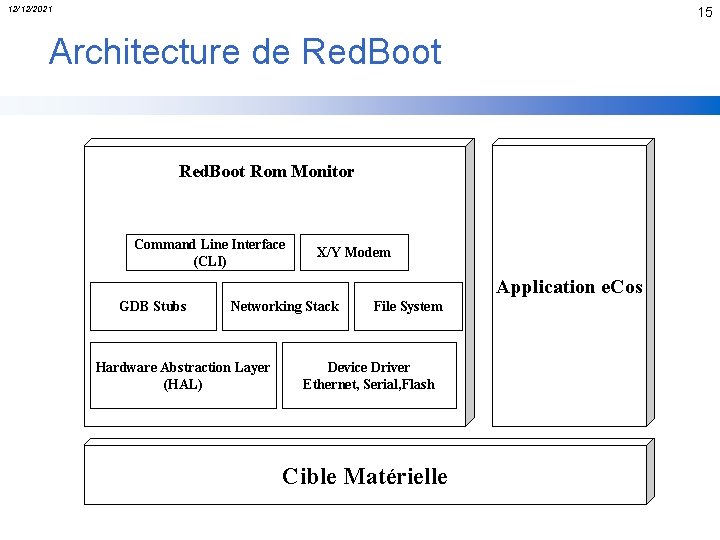 12/12/2021

15

Architecture de RedBoot

RedBoot Rom Monitor

Command Line Interface (CLI)

X/Y Modem

GDB Stubs

Networking Stack

File System

Hardware Abstraction Layer (HAL)

Device Driver Ethernet, Serial,Flash

Application eCos

Cible Matérielle